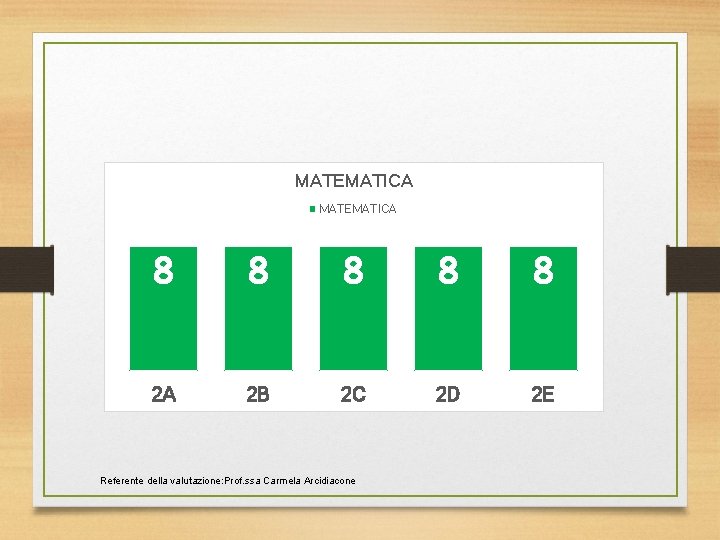 MATEMATICA

MATEMATICA

8 8 8 8 8

2A 2B 2C 2D 2E

Referente della valutazione:Prof.ssa Carmela Arcidiacone